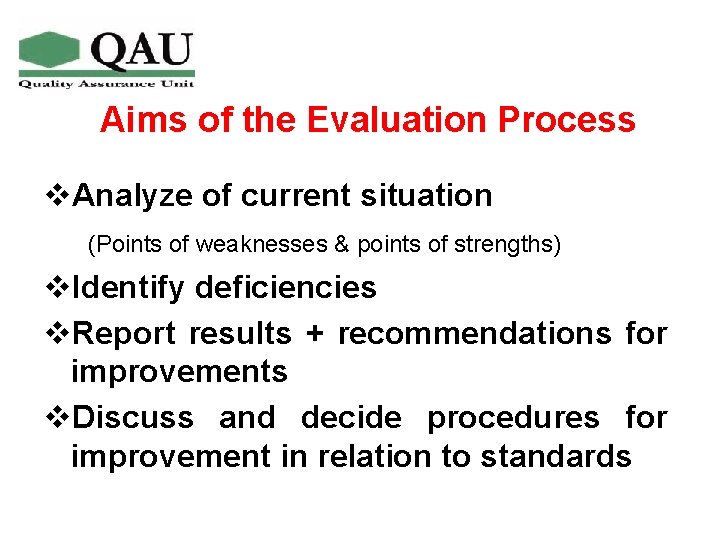 QAU
Quality Assurance Unit

Aims of the Evaluation Process

❖Analyze of current situation

(Points of weaknesses & points of strengths)

❖Identify deficiencies

❖Report results + recommendations for improvements

❖Discuss and decide procedures for improvement in relation to standards